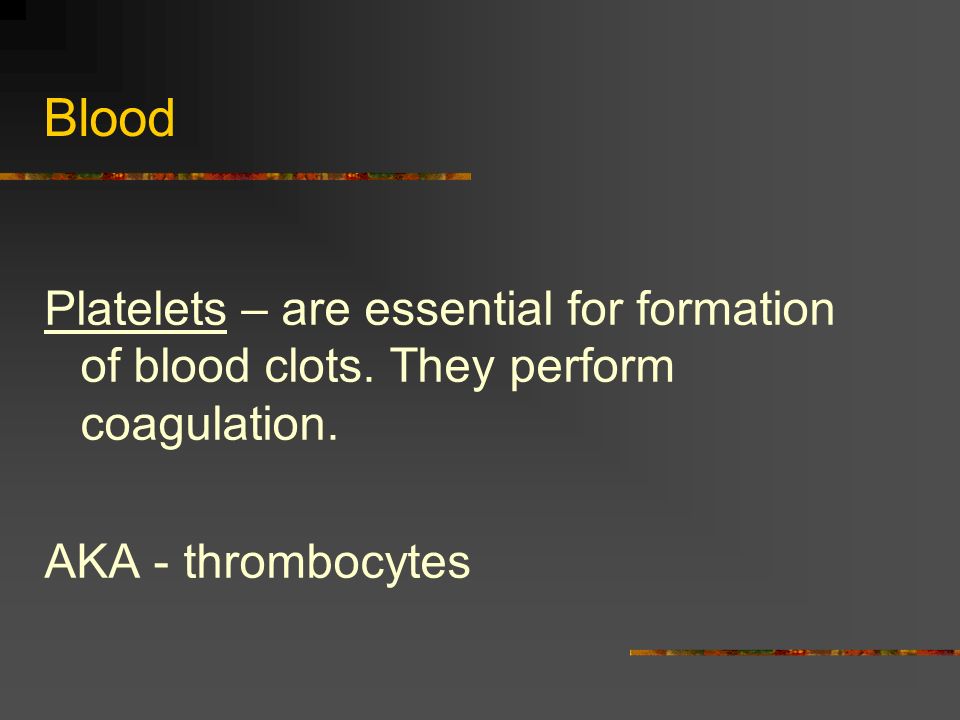 Blood

Platelets – are essential for formation of blood clots. They perform coagulation.

AKA - thrombocytes